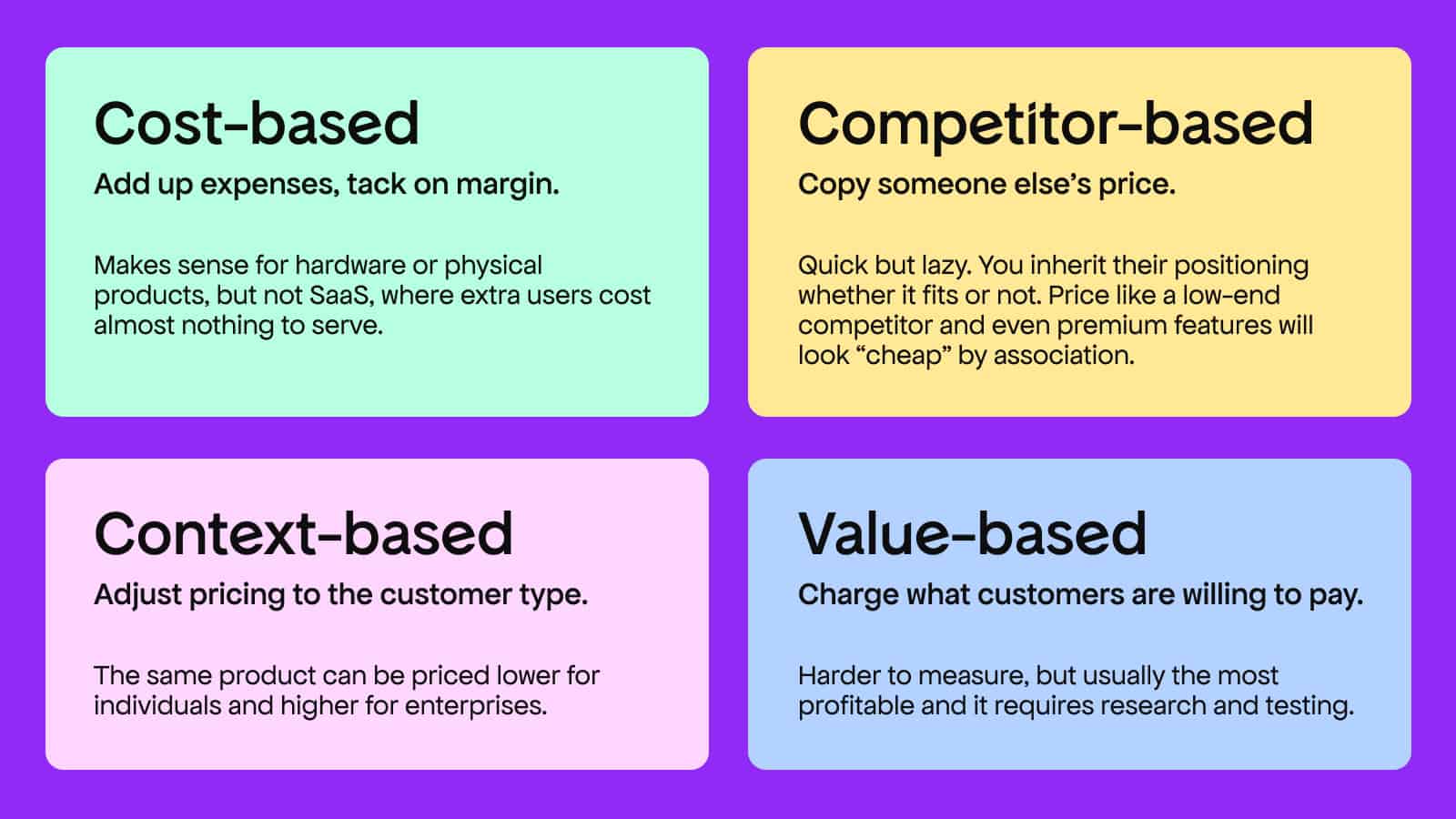 Cost-based

Add up expenses, tack on margin.

Makes sense for hardware or physical products, but not SaaS, where extra users cost almost nothing to serve.

Competitor-based

Copy someone else's price.

Quick but lazy. You inherit their positioning whether it fits or not. Price like a low-end competitor and even premium features will look "cheap" by association.

Context-based

Adjust pricing to the customer type.

The same product can be priced lower for individuals and higher for enterprises.

Value-based

Charge what customers are willing to pay.

Harder to measure, but usually the most profitable and it requires research and testing.